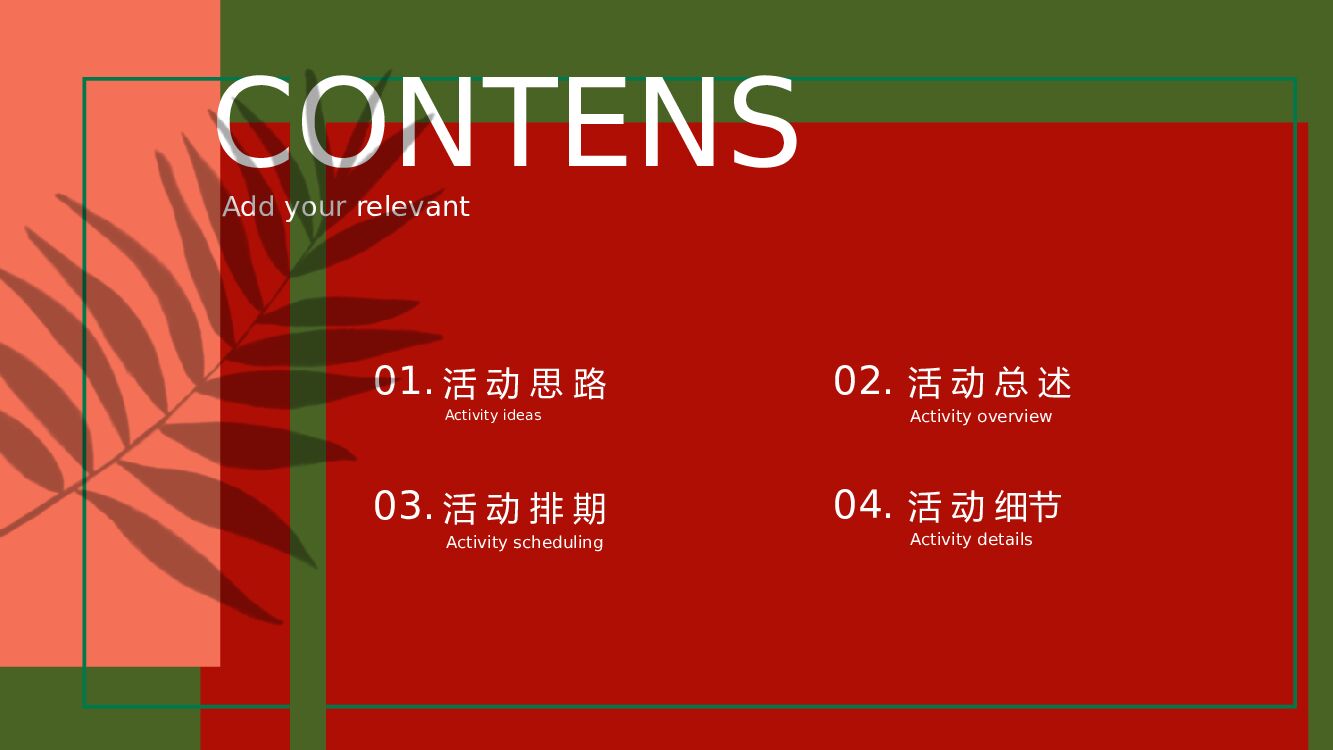 CONTENS
Add your relevant

01. 活动思路
Activity ideas

02. 活动总述
Activity overview

03. 活动排期
Activity scheduling

04. 活动细节
Activity details